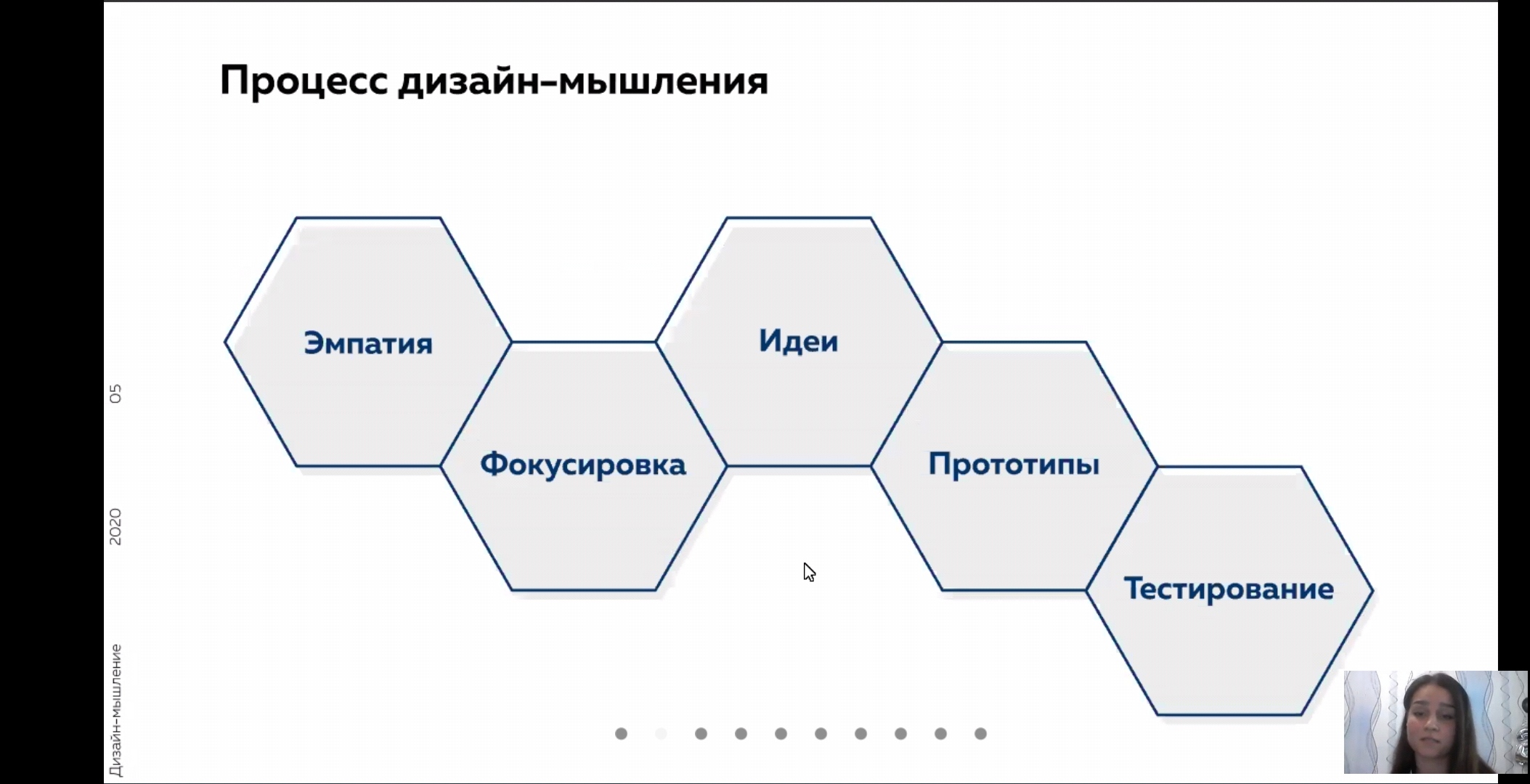 Процесс дизайн-мышления

Эмпатия

Фокусировка

Идеи

Прототипы

Тестирование

05

2020

Дизайн-мышление